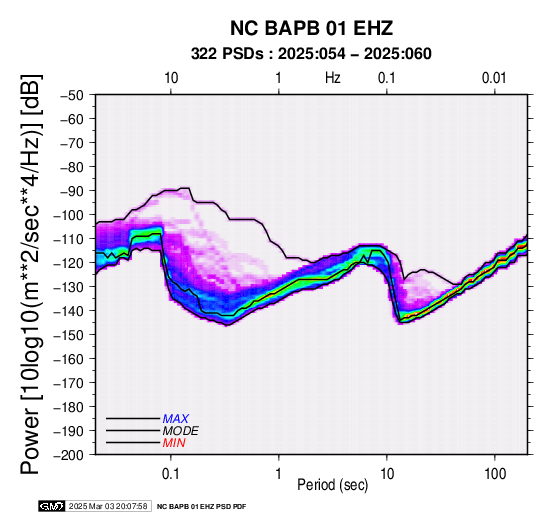 NC BAPB 01 EHZ
322 PSDs : 2025:054 – 2025:060

10
1
Hz
0.1
0.01

Power [10log10(m**2/sec**4/Hz)] [dB]

−50
−60
−70
−80
−90
−100
−110
−120
−130
−140
−150
−160
−170
−180
−190
−200

MAX
MODE
MIN

0.1
1
10
100
Period (sec)

GMT 2025 Mar 03 20:07:58 NC BAPB 01 EHZ PSD PDF